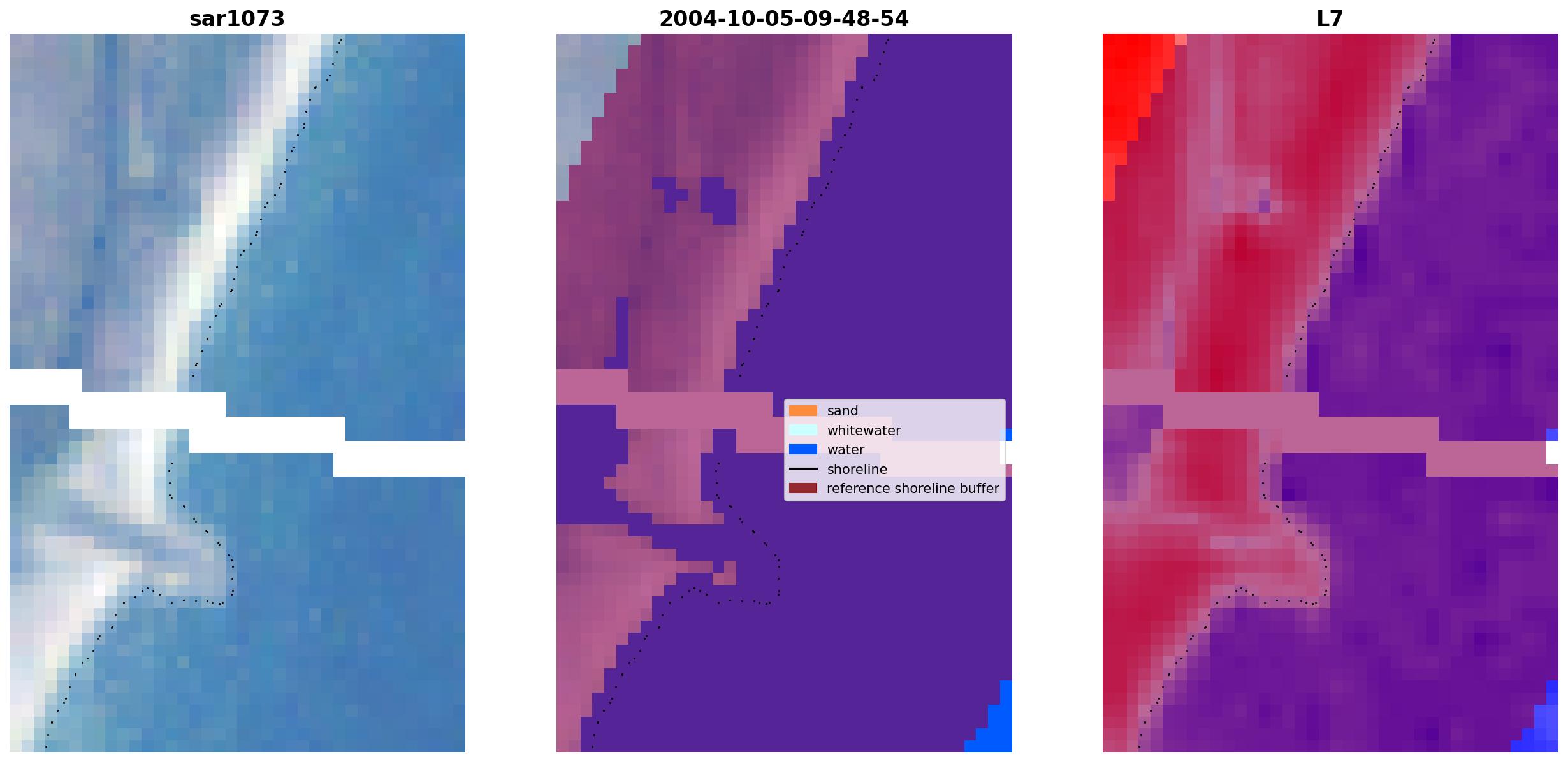 sar1073

2004-10-05-09-48-54

L7

sand
whitewater
water
shoreline
reference shoreline buffer